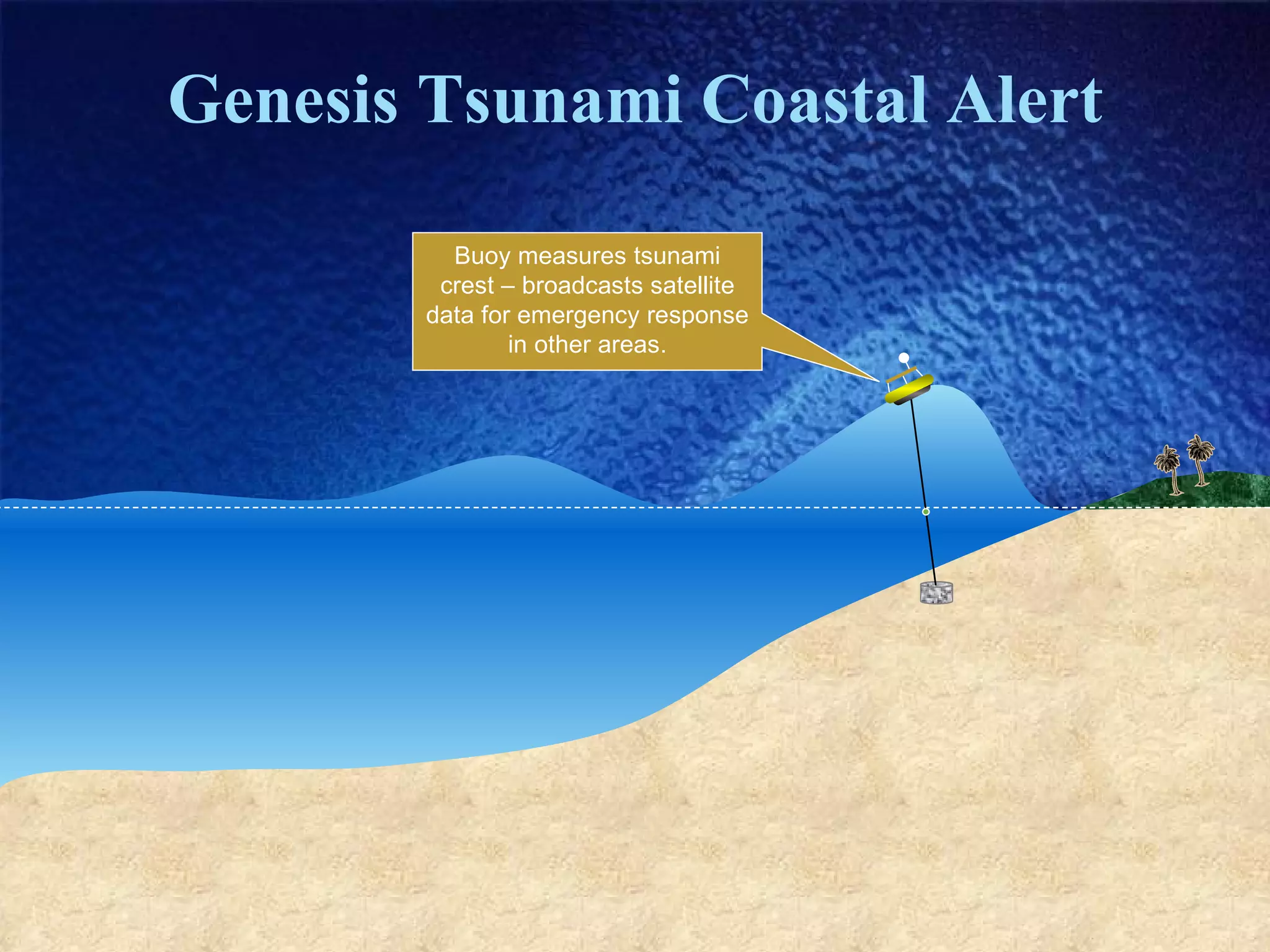 Genesis Tsunami Coastal Alert

Buoy measures tsunami crest – broadcasts satellite data for emergency response in other areas.